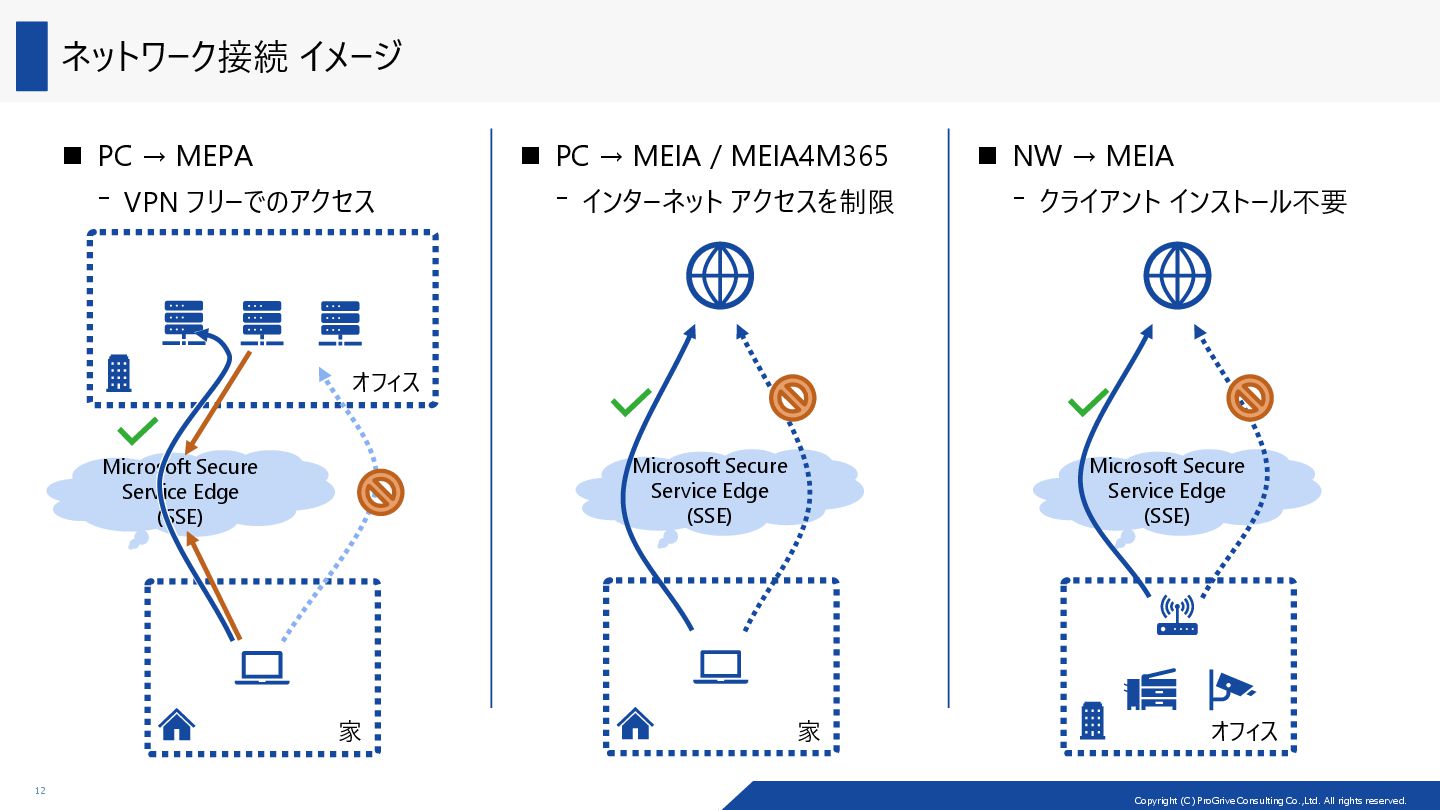 ネットワーク接続 イメージ

■ PC → MEPA

- VPN フリーでのアクセス

オフィス

Microsoft Secure Service Edge (SSE)

家

■ PC → MEIA / MEIA4M365

- インターネット アクセスを制限

Microsoft Secure Service Edge (SSE)

家

■ NW → MEIA

- クライアント インストール不要

Microsoft Secure Service Edge (SSE)

オフィス

12

Copyright (C) ProGrive Consulting Co.,Ltd. All rights reserved.